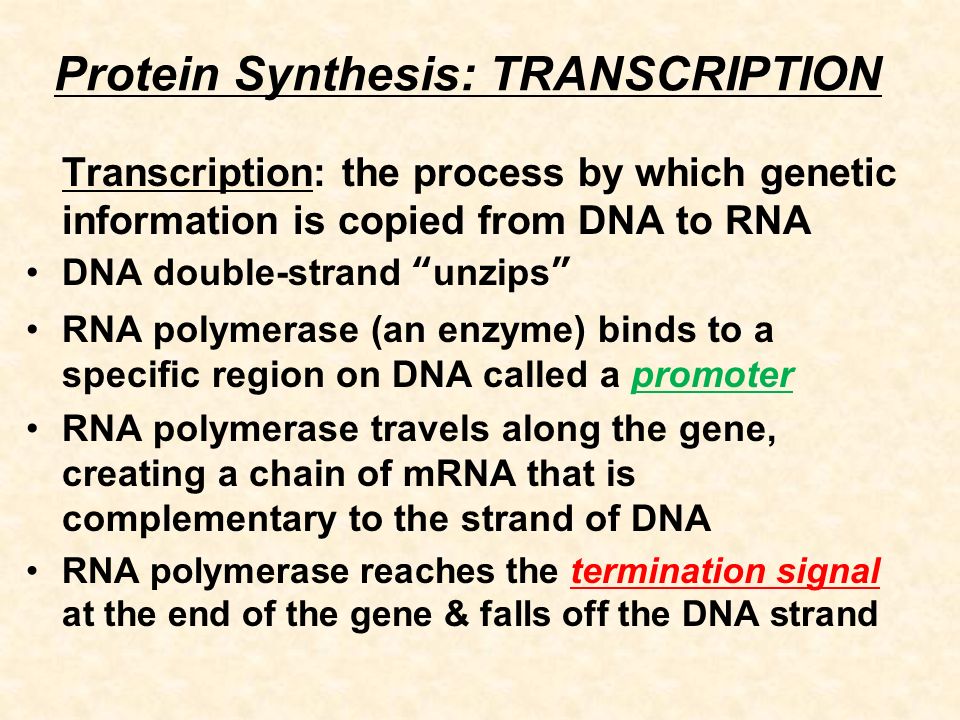 Protein Synthesis: TRANSCRIPTION

Transcription: the process by which genetic information is copied from DNA to RNA

• DNA double-strand “unzips”
• RNA polymerase (an enzyme) binds to a specific region on DNA called a promoter
• RNA polymerase travels along the gene, creating a chain of mRNA that is complementary to the strand of DNA
• RNA polymerase reaches the termination signal at the end of the gene & falls off the DNA strand